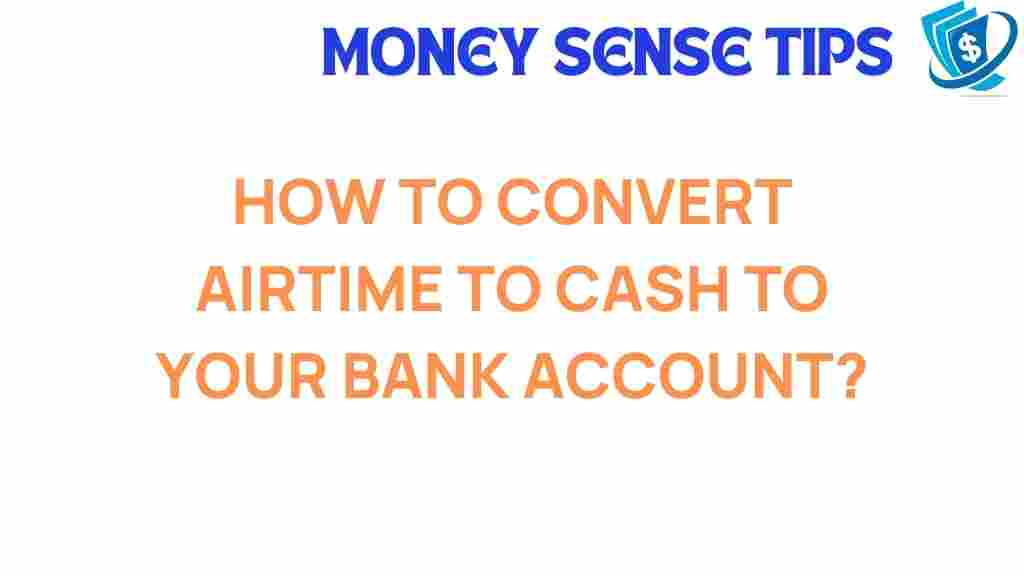 MONEY SENSE TIPS

$

HOW TO CONVERT AIRTIME TO CASH TO YOUR BANK ACCOUNT?